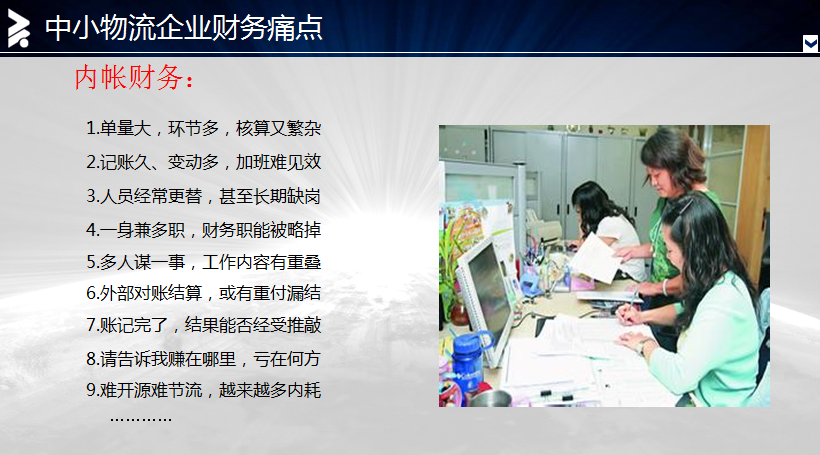 中小物流企业财务痛点

内帐财务：

1.单量大，环节多，核算又繁杂
2.记账久、变动多，加班难见效
3.人员经常更替，甚至长期缺岗
4.一身兼多职，财务职能被略掉
5.多人谋一事，工作内容有重叠
6.外部对账结算，或有重付漏结
7.账记完了，结果能否经受推敲
8.请告诉我赚在哪里，亏在何方
9.难开源难节流，越来越多内耗
…………